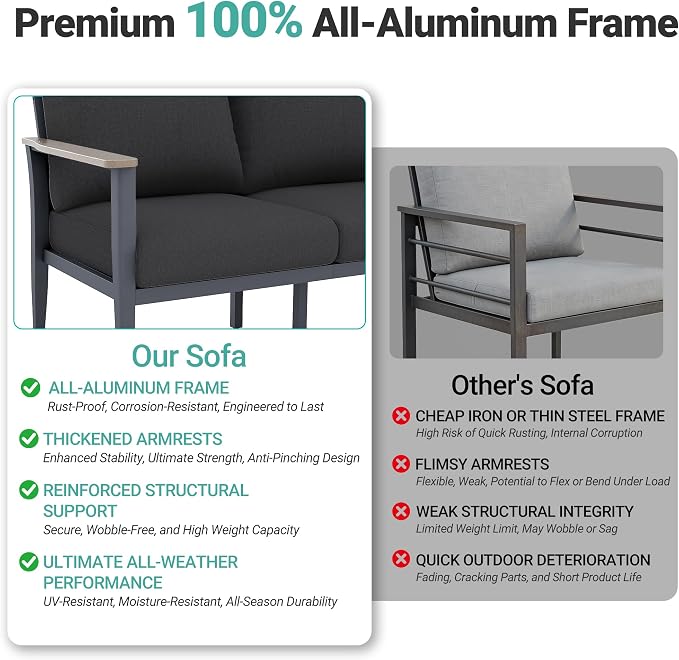 Premium 100% All-Aluminum Frame

Our Sofa

ALL-ALUMINUM FRAME
Rust-Proof, Corrosion-Resistant, Engineered to Last

THICKENED ARMRESTS
Enhanced Stability, Ultimate Strength, Anti-Pinching Design

REINFORCED STRUCTURAL SUPPORT
Secure, Wobble-Free, and High Weight Capacity

ULTIMATE ALL-WEATHER PERFORMANCE
UV-Resistant, Moisture-Resistant, All-Season Durability

Other's Sofa

CHEAP IRON OR THIN STEEL FRAME
High Risk of Quick Rusting, Internal Corruption

FLIMSY ARMRESTS
Flexible, Weak, Potential to Flex or Bend Under Load

WEAK STRUCTURAL INTEGRITY
Limited Weight Limit, May Wobble or Sag

QUICK OUTDOOR DETERIORATION
Fading, Cracking Parts, and Short Product Life